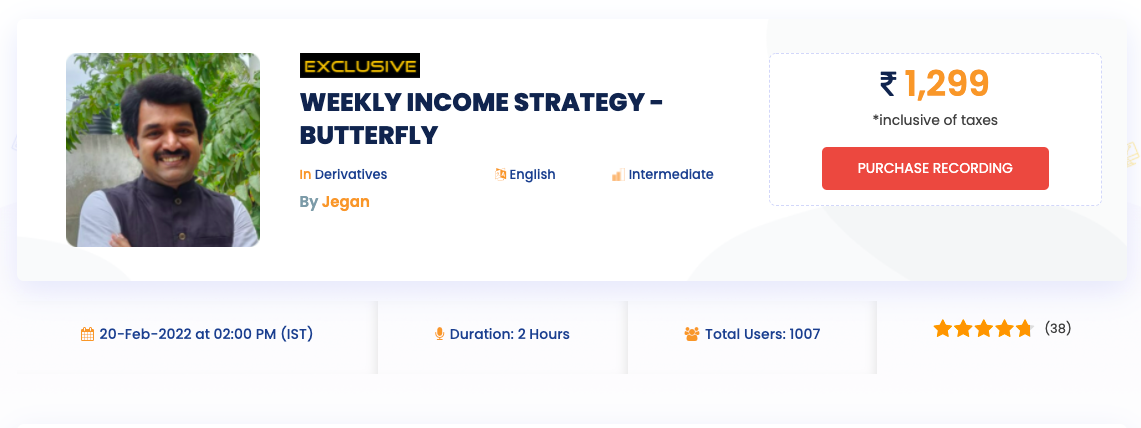 EXCLUSIVE

WEEKLY INCOME STRATEGY - BUTTERFLY

In Derivatives English Intermediate

By Jegan

₹ 1,299
*inclusive of taxes

PURCHASE RECORDING

20-Feb-2022 at 02:00 PM (IST)

Duration: 2 Hours

Total Users: 1007

(38)